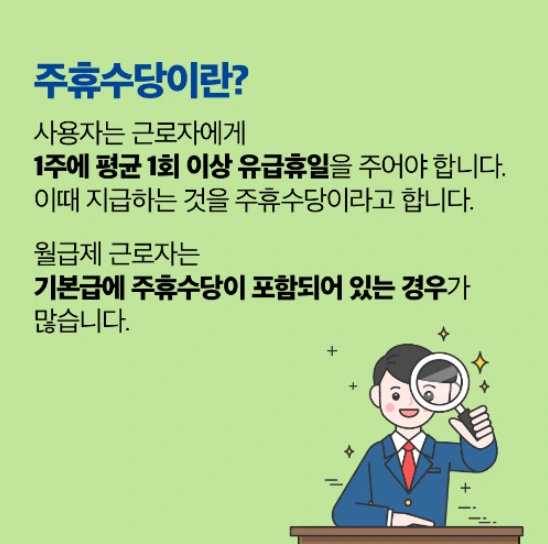 주휴수당이란?

사용자는 근로자에게
1주에 평균 1회 이상 유급휴일을 주어야 합니다.
이때 지급하는 것을 주휴수당이라고 합니다.

월급제 근로자는
기본급에 주휴수당이 포함되어 있는 경우가
많습니다.